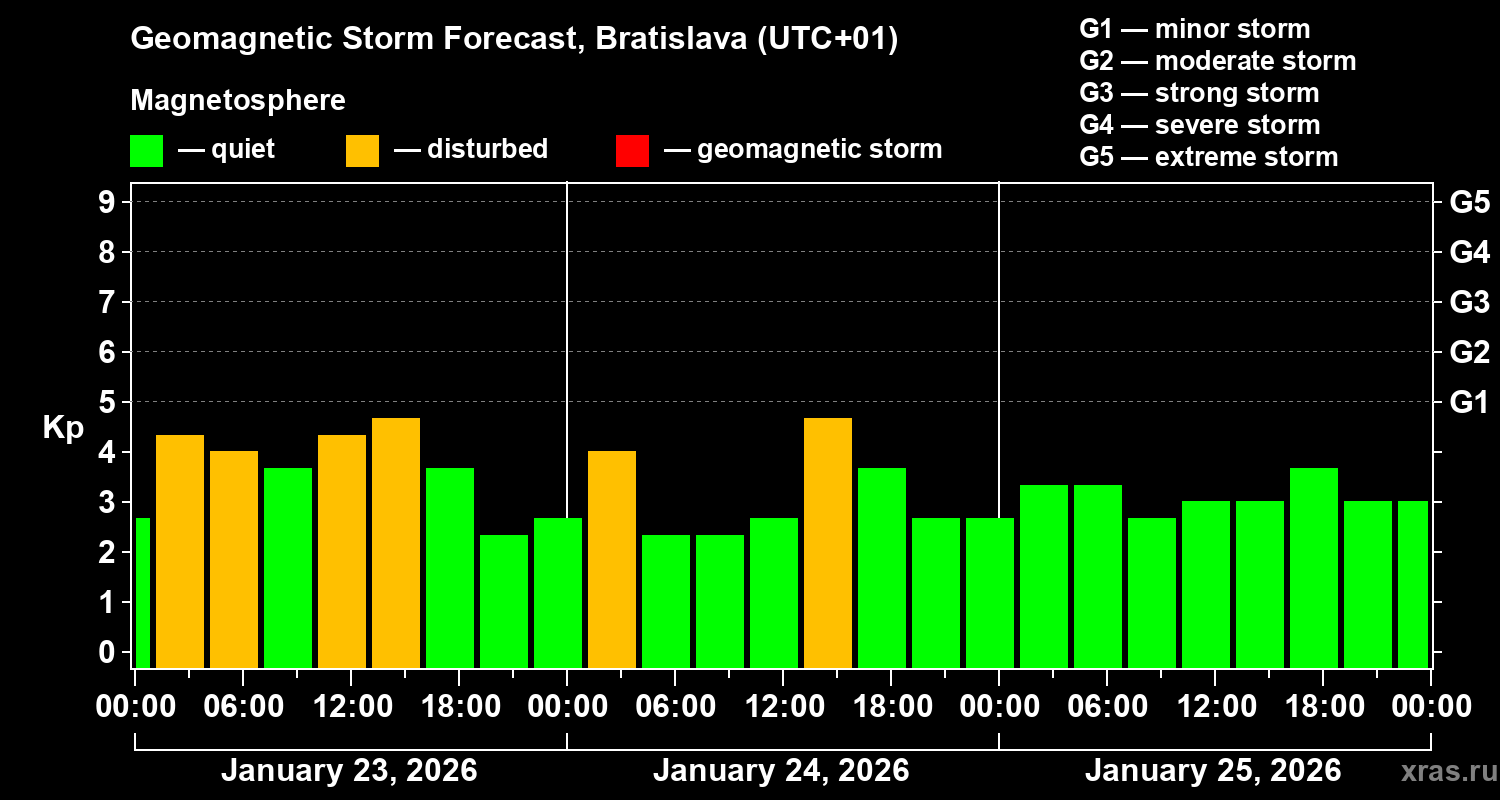 Geomagnetic Storm Forecast, Bratislava (UTC+01)

Magnetosphere

— quiet — disturbed — geomagnetic storm

G1 — minor storm
G2 — moderate storm
G3 — strong storm
G4 — severe storm
G5 — extreme storm

Kp

9 8 7 6 5 4 3 2 1 0

G5 G4 G3 G2 G1

00:00 06:00 12:00 18:00 00:00 06:00 12:00 18:00 00:00 06:00 12:00 18:00 00:00

January 23, 2026 January 24, 2026 January 25, 2026

xras.ru